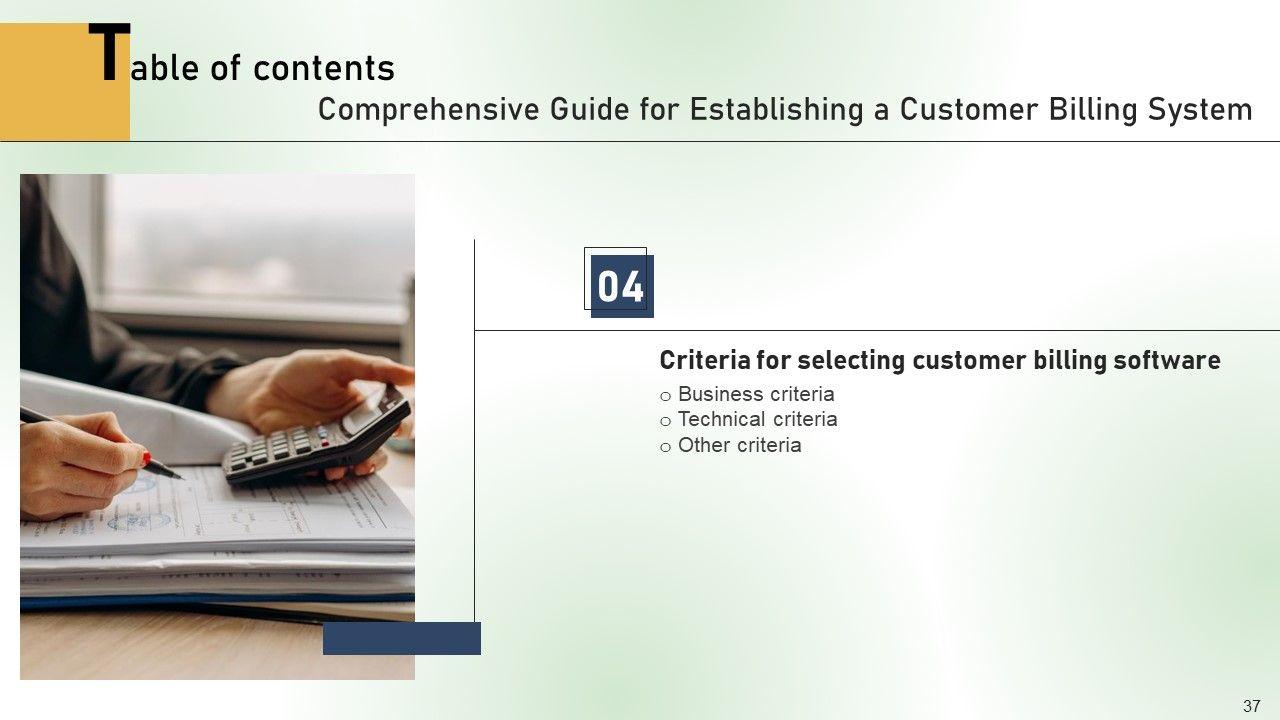 Table of contents
Comprehensive Guide for Establishing a Customer Billing System

04

Criteria for selecting customer billing software
o Business criteria
o Technical criteria
o Other criteria

37